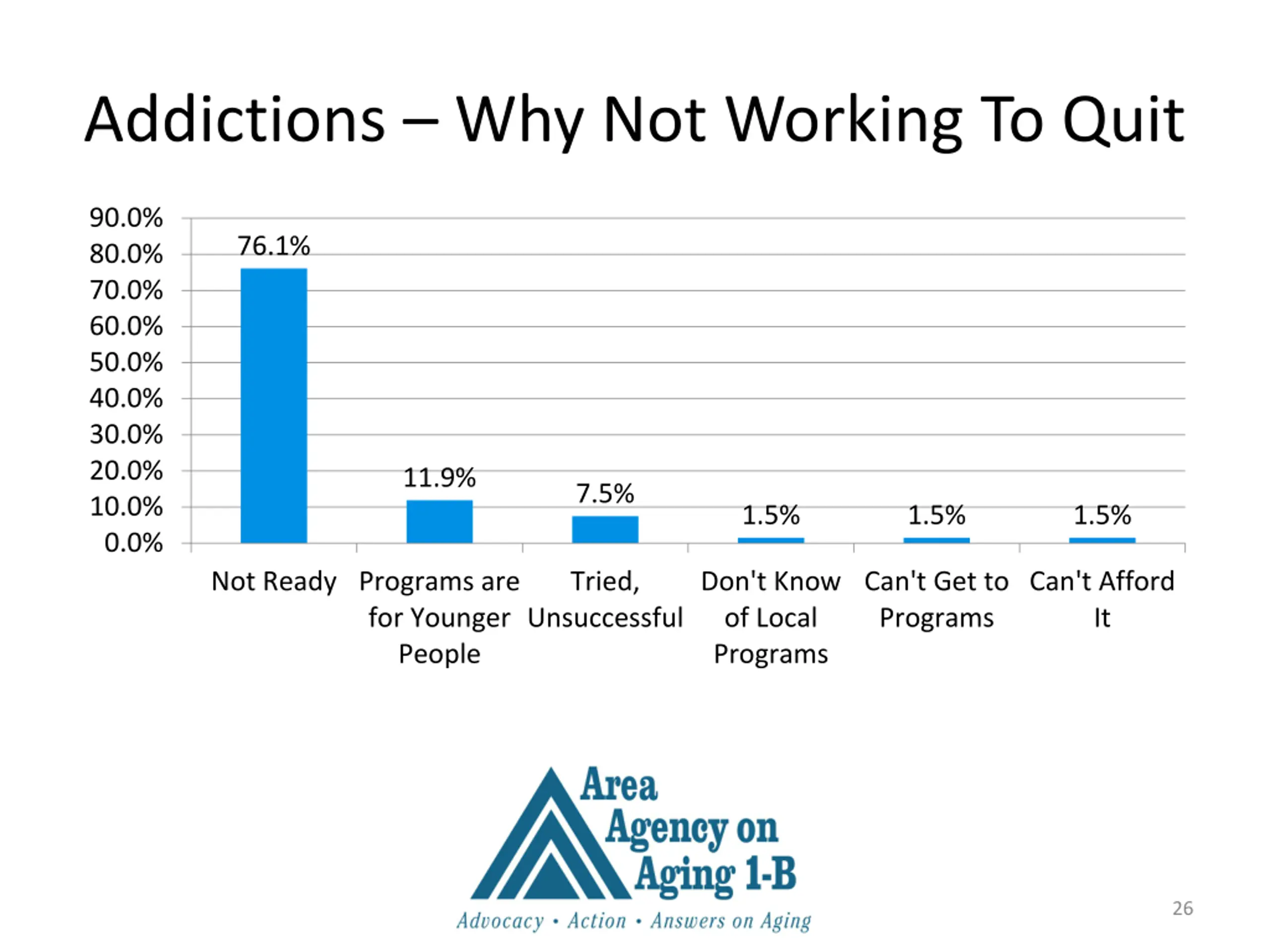 Addictions – Why Not Working To Quit

90.0%
80.0%
70.0%
60.0%
50.0%
40.0%
30.0%
20.0%
10.0%
0.0%

76.1%
11.9%
7.5%
1.5%
1.5%
1.5%

Not Ready
Programs are for Younger People
Tried, Unsuccessful
Don't Know of Local Programs
Can't Get to Programs
Can't Afford It

Area Agency on Aging 1-B
Advocacy • Action • Answers on Aging

26